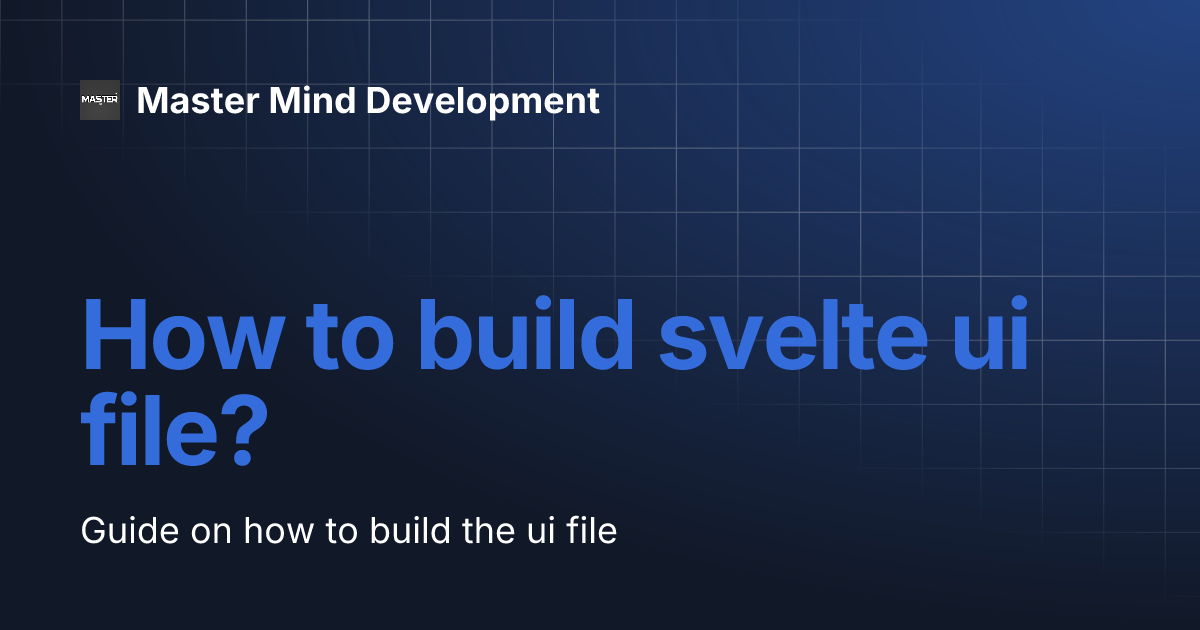 MASTER

Master Mind Development

How to build svelte ui file?

Guide on how to build the ui file